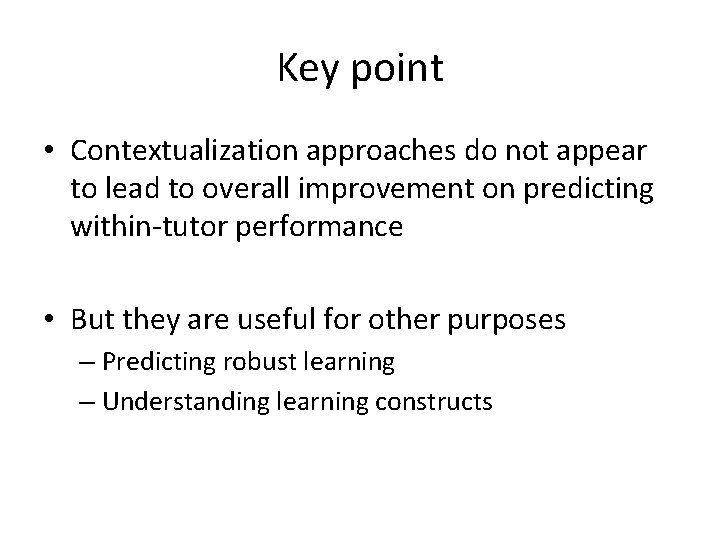 Key point

• Contextualization approaches do not appear to lead to overall improvement on predicting within-tutor performance

• But they are useful for other purposes
– Predicting robust learning
– Understanding learning constructs